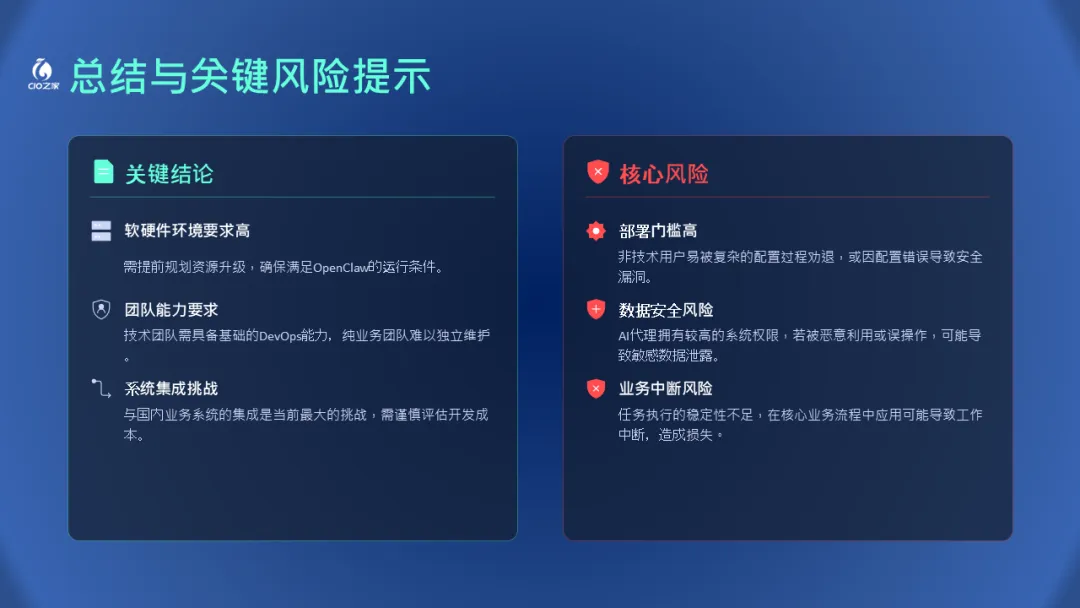 CIO之家

总结与关键风险提示

关键结论

软硬件环境要求高

需提前规划资源升级，确保满足OpenClaw的运行条件。

团队能力要求

技术团队需具备基础的DevOps能力，纯业务团队难以独立维护。

系统集成挑战

与国内业务系统的集成是当前最大的挑战，需谨慎评估开发成本。

核心风险

部署门槛高

非技术用户易被复杂的配置过程劝退，或因配置错误导致安全漏洞。

数据安全风险

AI代理拥有较高的系统权限，若被恶意利用或误操作，可能导致敏感数据泄露。

业务中断风险

任务执行的稳定性不足，在核心业务流程中应用可能导致工作中断，造成损失。